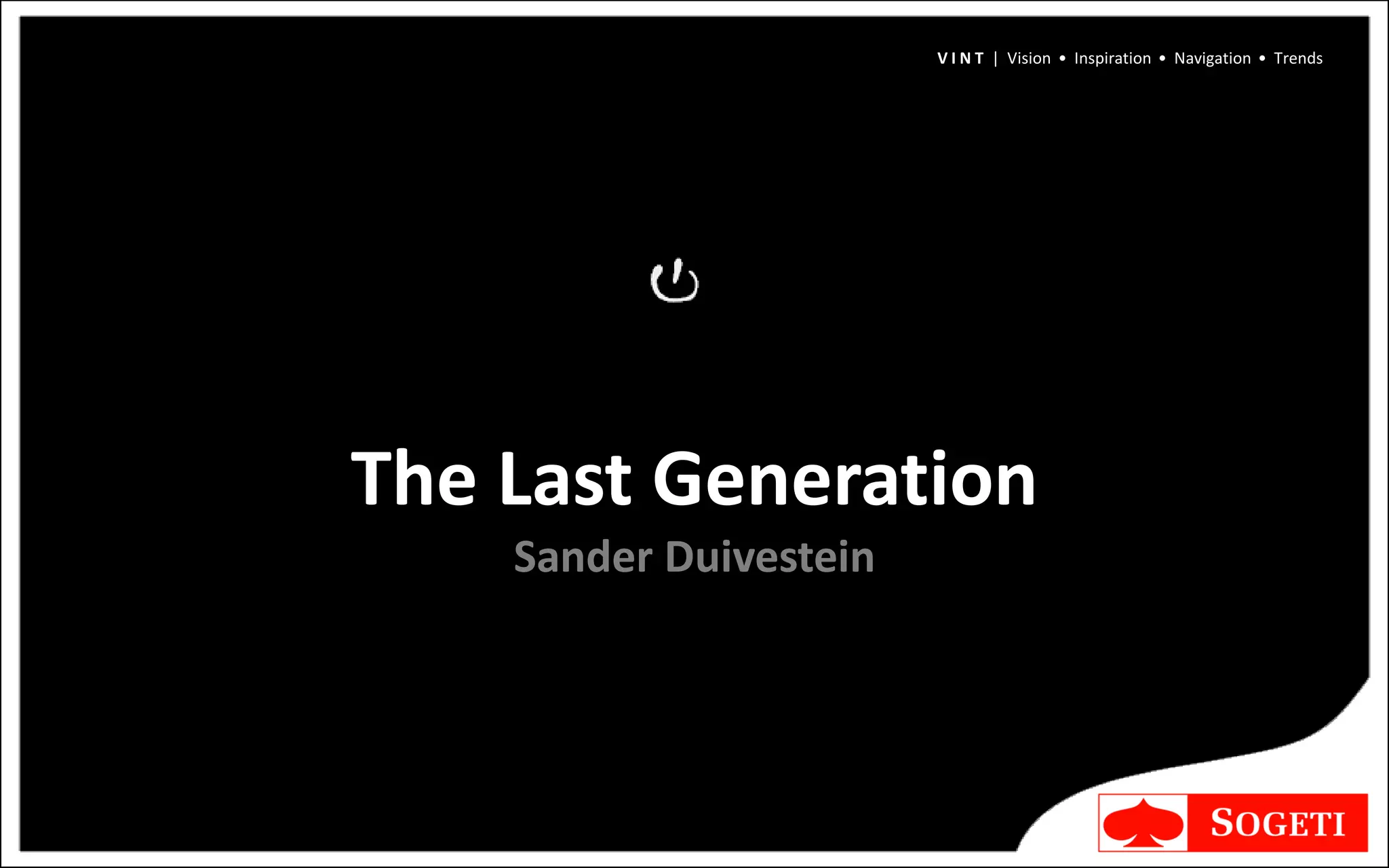 VINT | Vision • Inspiration • Navigation • Trends

The Last Generation
Sander Duivestein

SOGETI